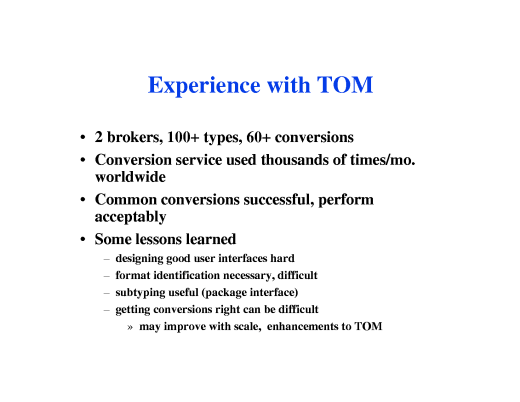 Experience with TOM

• 2 brokers, 100+ types, 60+ conversions
• Conversion service used thousands of times/mo. worldwide
• Common conversions successful, perform acceptably
• Some lessons learned
– designing good user interfaces hard
– format identification necessary, difficult
– subtyping useful (package interface)
– getting conversions right can be difficult
» may improve with scale, enhancements to TOM